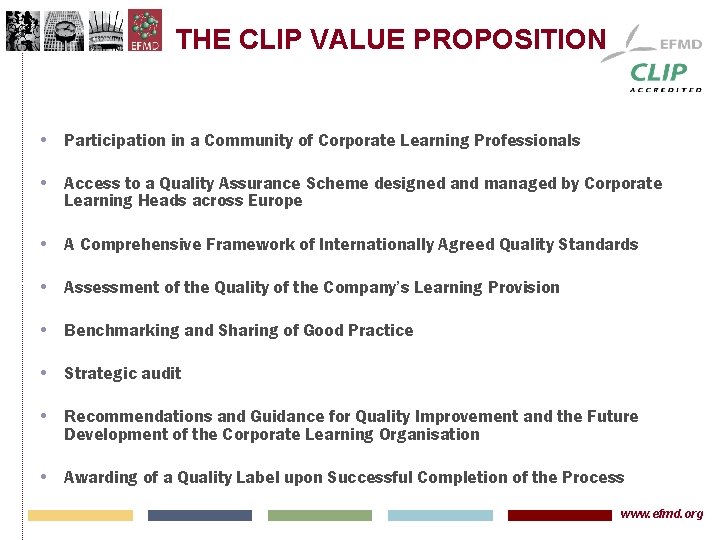 EFMD

THE CLIP VALUE PROPOSITION

EFMD
CLIP
ACCREDITED

• Participation in a Community of Corporate Learning Professionals

• Access to a Quality Assurance Scheme designed and managed by Corporate Learning Heads across Europe

• A Comprehensive Framework of Internationally Agreed Quality Standards

• Assessment of the Quality of the Company's Learning Provision

• Benchmarking and Sharing of Good Practice

• Strategic audit

• Recommendations and Guidance for Quality Improvement and the Future Development of the Corporate Learning Organisation

• Awarding of a Quality Label upon Successful Completion of the Process

www.efmd.org